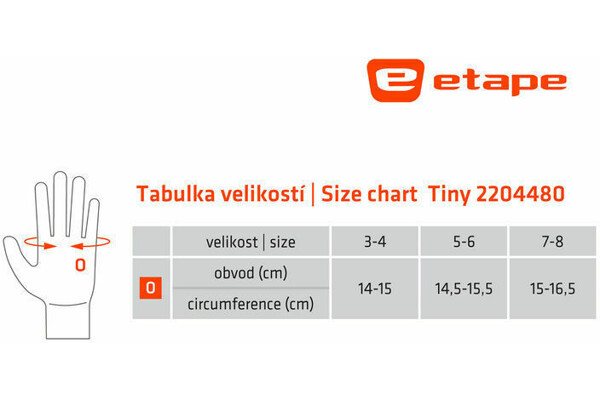 etape

O

Tabulka velikostí | Size chart Tiny 2204480

| | velikost \| size | 3-4 | 5-6 | 7-8 |
|---|---|---|---|---|
| O | obvod (cm) circumference (cm) | 14-15 | 14,5-15,5 | 15-16,5 |